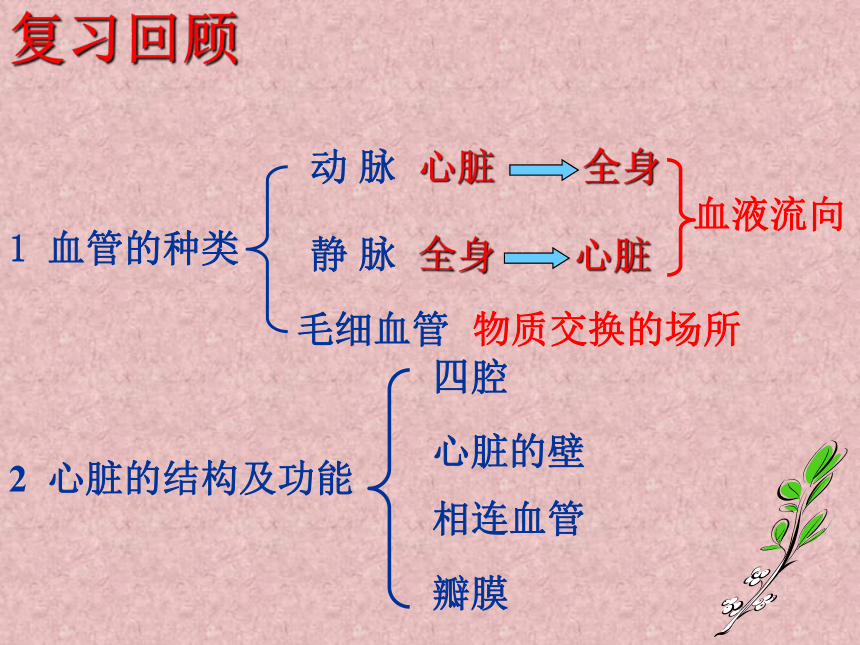 复习回顾

1 血管的种类

动 脉 心脏 → 全身

静 脉 全身 → 心脏

血液流向

毛细血管 物质交换的场所

2 心脏的结构及功能

四腔

心脏的壁

相连血管

瓣膜